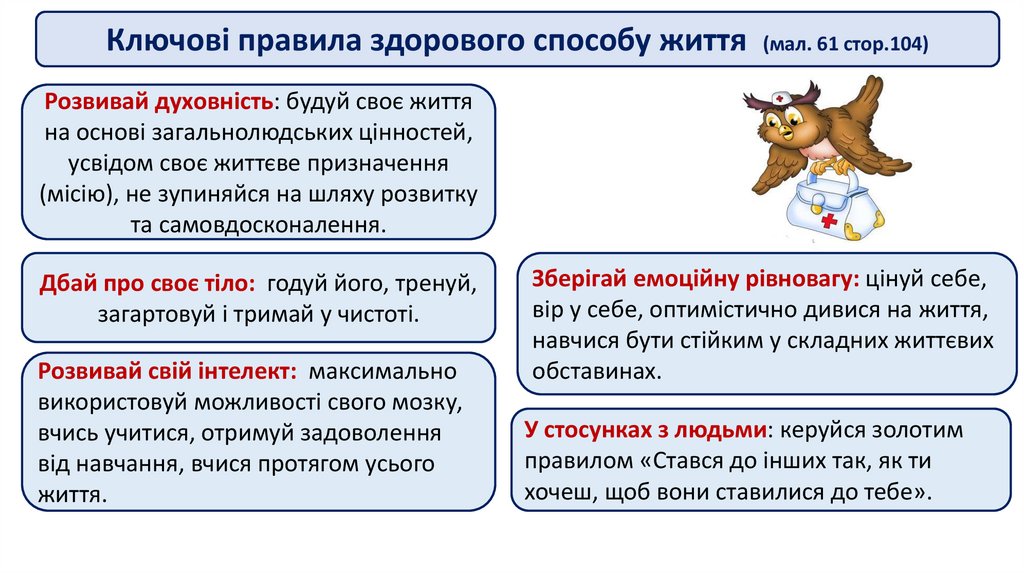 Ключові правила здорового способу життя (мал. 61 стор.104)

Розвивай духовність: будуй своє життя на основі загальнолюдських цінностей, усвідом своє життєве призначення (місію), не зупиняйся на шляху розвитку та самовдосконалення.

Дбай про своє тіло: годуй його, тренуй, загартовуй і тримай у чистоті.

Розвивай свій інтелект: максимально використовуй можливості свого мозку, вчись учитися, отримуй задоволення від навчання, вчися протягом усього життя.

Зберігай емоційну рівновагу: цінуй себе, вір у себе, оптимістично дивися на життя, навчися бути стійким у складних життєвих обставинах.

У стосунках з людьми: керуйся золотим правилом «Стався до інших так, як ти хочеш, щоб вони ставилися до тебе».